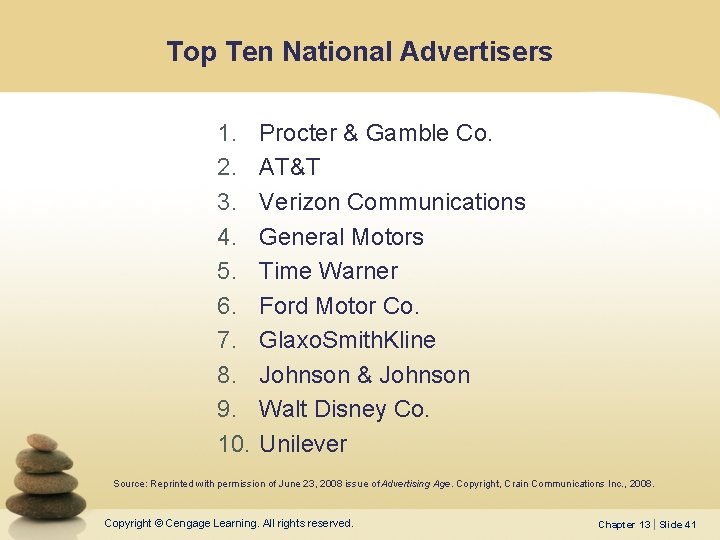 Top Ten National Advertisers

1. Procter & Gamble Co.
2. AT&T
3. Verizon Communications
4. General Motors
5. Time Warner
6. Ford Motor Co.
7. GlaxoSmithKline
8. Johnson & Johnson
9. Walt Disney Co.
10. Unilever

Source: Reprinted with permission of June 23, 2008 issue of Advertising Age. Copyright, Crain Communications Inc., 2008.

Copyright © Cengage Learning. All rights reserved.

Chapter 13 | Slide 41